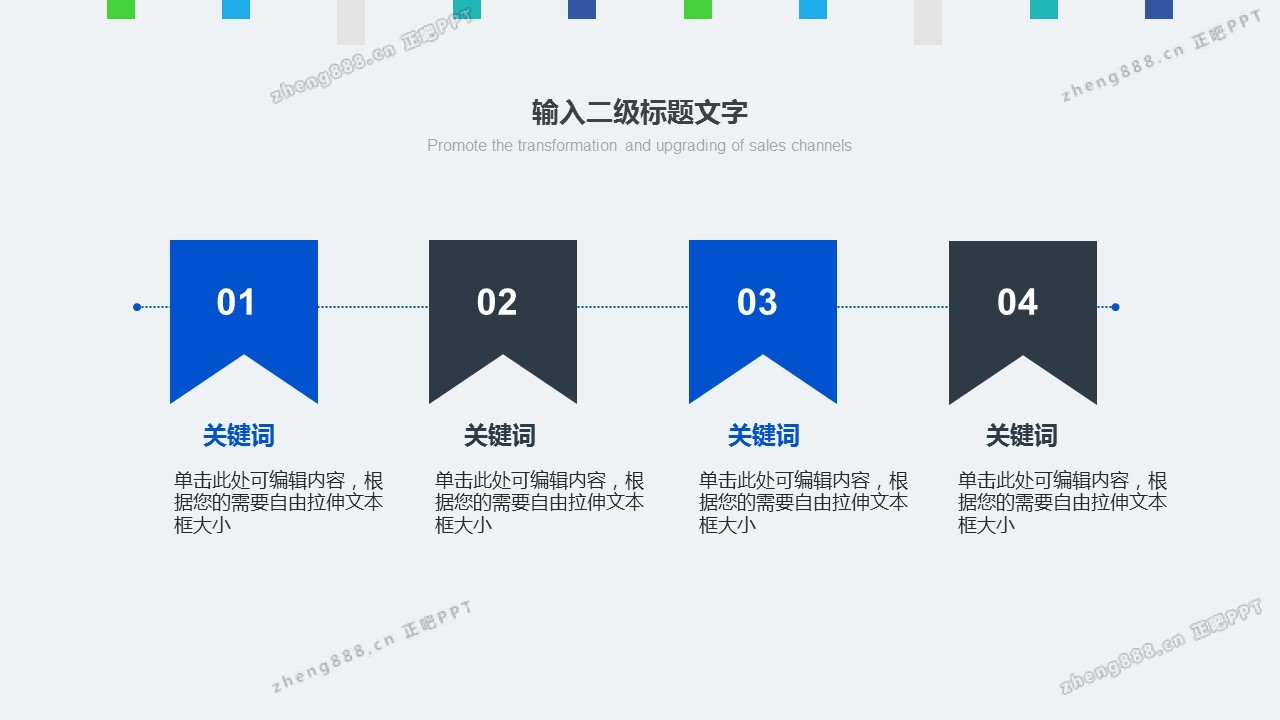 zheng888.cn 正吧PPT

zheng888.cn 正吧PPT

输入二级标题文字

Promote the transformation and upgrading of sales channels

01

02

03

04

关键词

单击此处可编辑内容，根据您的需要自由拉伸文本框大小

关键词

单击此处可编辑内容，根据您的需要自由拉伸文本框大小

关键词

单击此处可编辑内容，根据您的需要自由拉伸文本框大小

关键词

单击此处可编辑内容，根据您的需要自由拉伸文本框大小

zheng888.cn 正吧PPT

zheng888.cn 正吧PPT